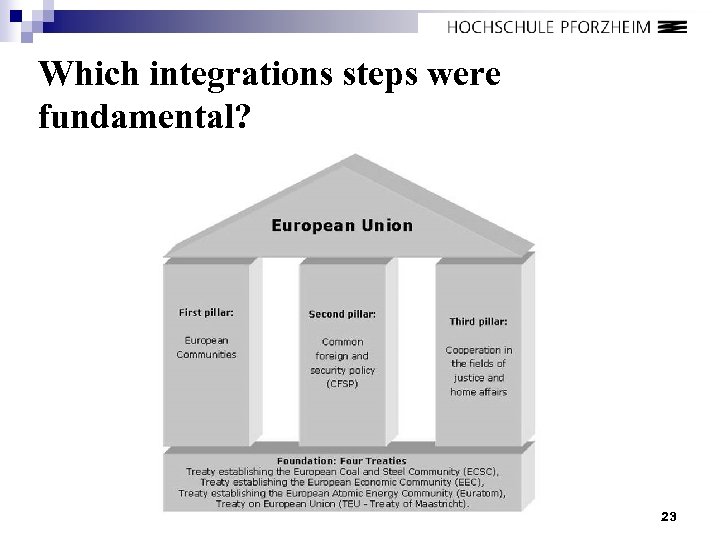 HOCHSCHULE PFORZHEIM

Which integrations steps were fundamental?

European Union

First pillar:
European Communities

Second pillar:
Common foreign and security policy (CFSP)

Third pillar:
Cooperation in the fields of justice and home affairs

Foundation: Four Treaties
Treaty establishing the European Coal and Steel Community (ECSC),
Treaty establishing the European Economic Community (EEC),
Treaty establishing the European Atomic Energy Community (Euratom),
Treaty on European Union (TEU - Treaty of Maastricht).

23